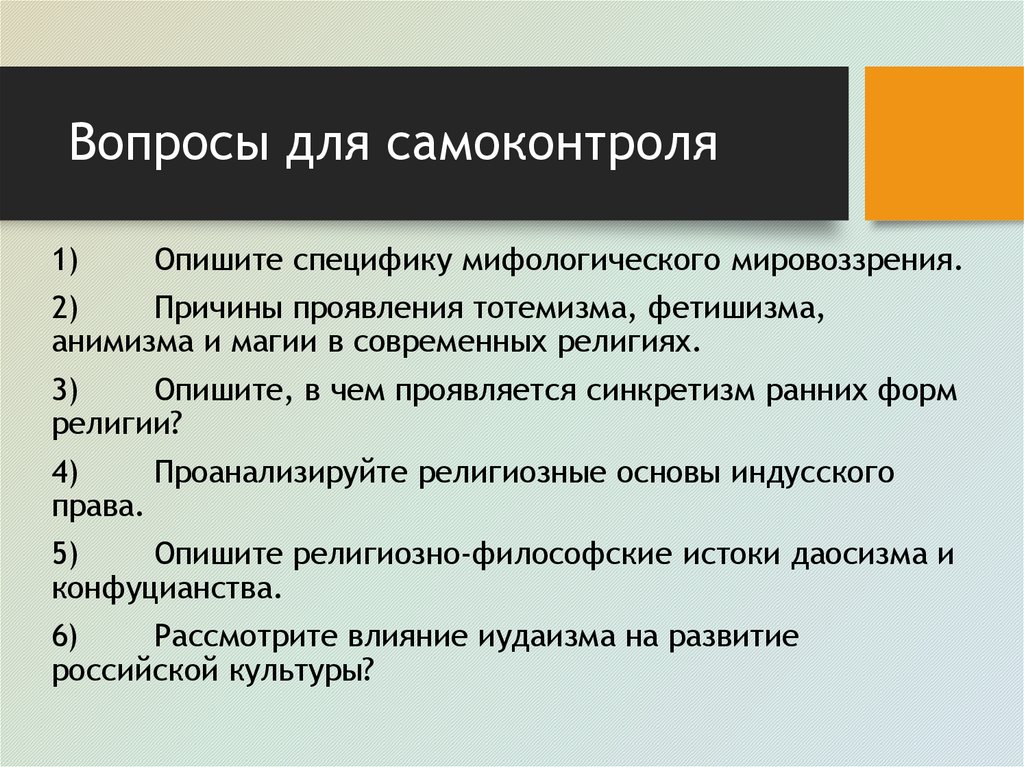 Вопросы для самоконтроля

1) Опишите специфику мифологического мировоззрения.

2) Причины проявления тотемизма, фетишизма, анимизма и магии в современных религиях.

3) Опишите, в чем проявляется синкретизм ранних форм религии?

4) Проанализируйте религиозные основы индусского права.

5) Опишите религиозно-философские истоки даосизма и конфуцианства.

6) Рассмотрите влияние иудаизма на развитие российской культуры?